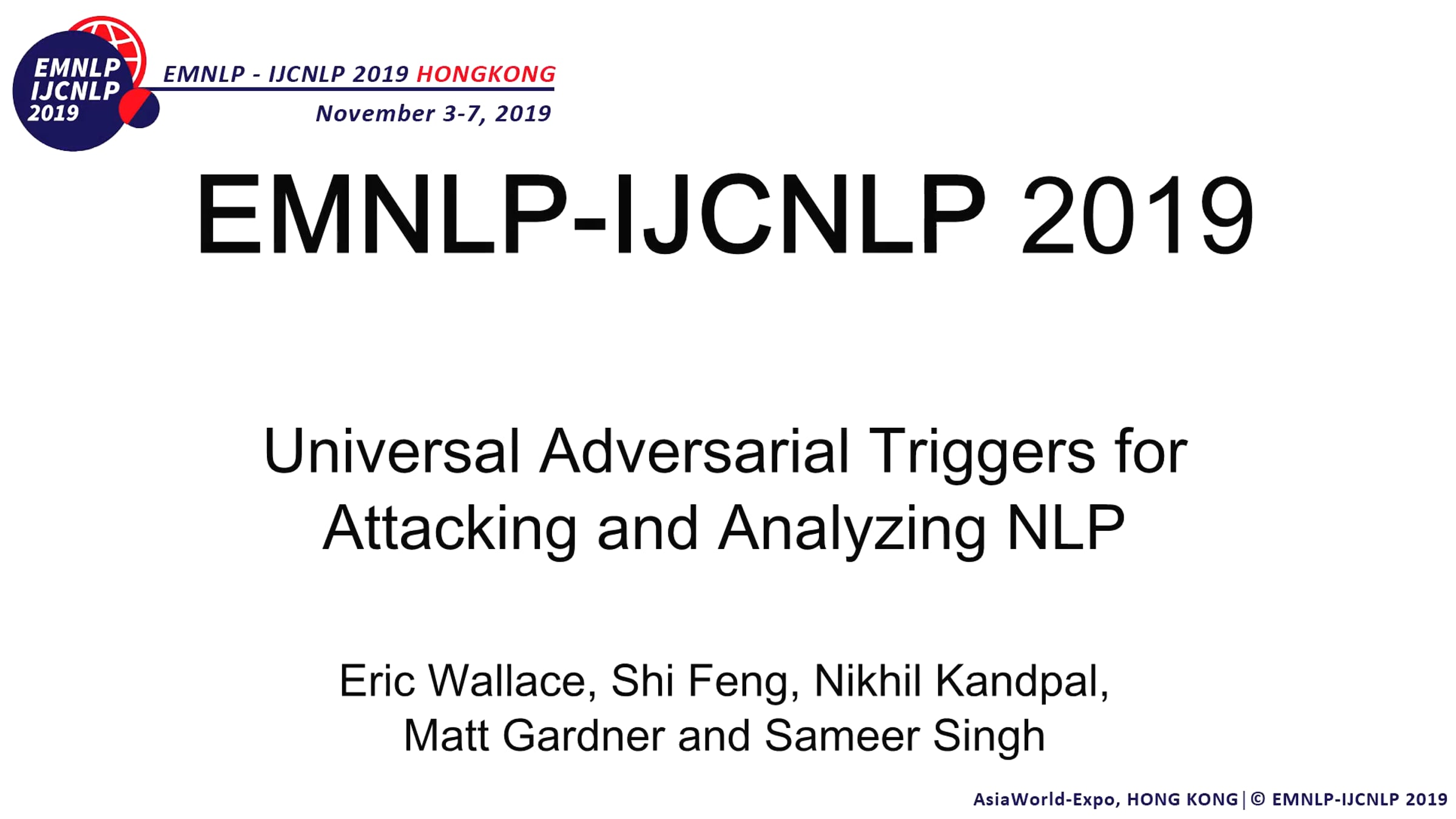 EMNLP IJCNLP 2019

EMNLP - IJCNLP 2019 HONGKONG

November 3-7, 2019

EMNLP-IJCNLP 2019

Universal Adversarial Triggers for Attacking and Analyzing NLP

Eric Wallace, Shi Feng, Nikhil Kandpal, Matt Gardner and Sameer Singh

AsiaWorld-Expo, HONG KONG | © EMNLP-IJCNLP 2019